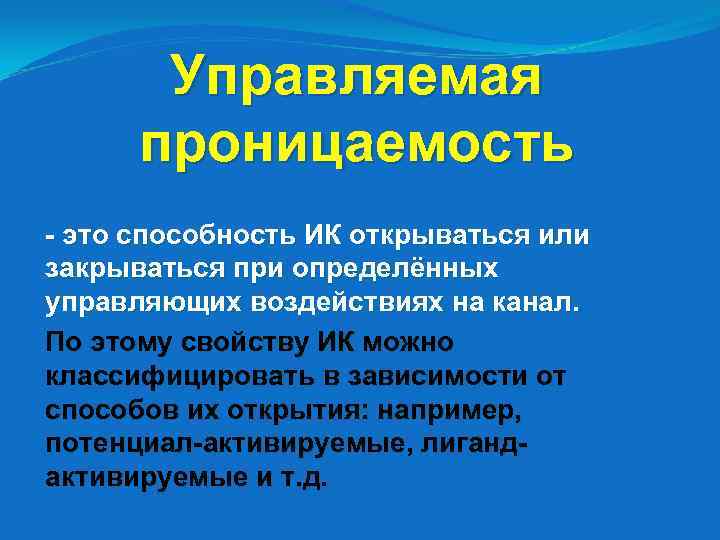 Управляемая проницаемость

- это способность ИК открываться или закрываться при определённых управляющих воздействиях на канал.

По этому свойству ИК можно классифицировать в зависимости от способов их открытия: например, потенциал-активируемые, лиганд-активируемые и т.д.